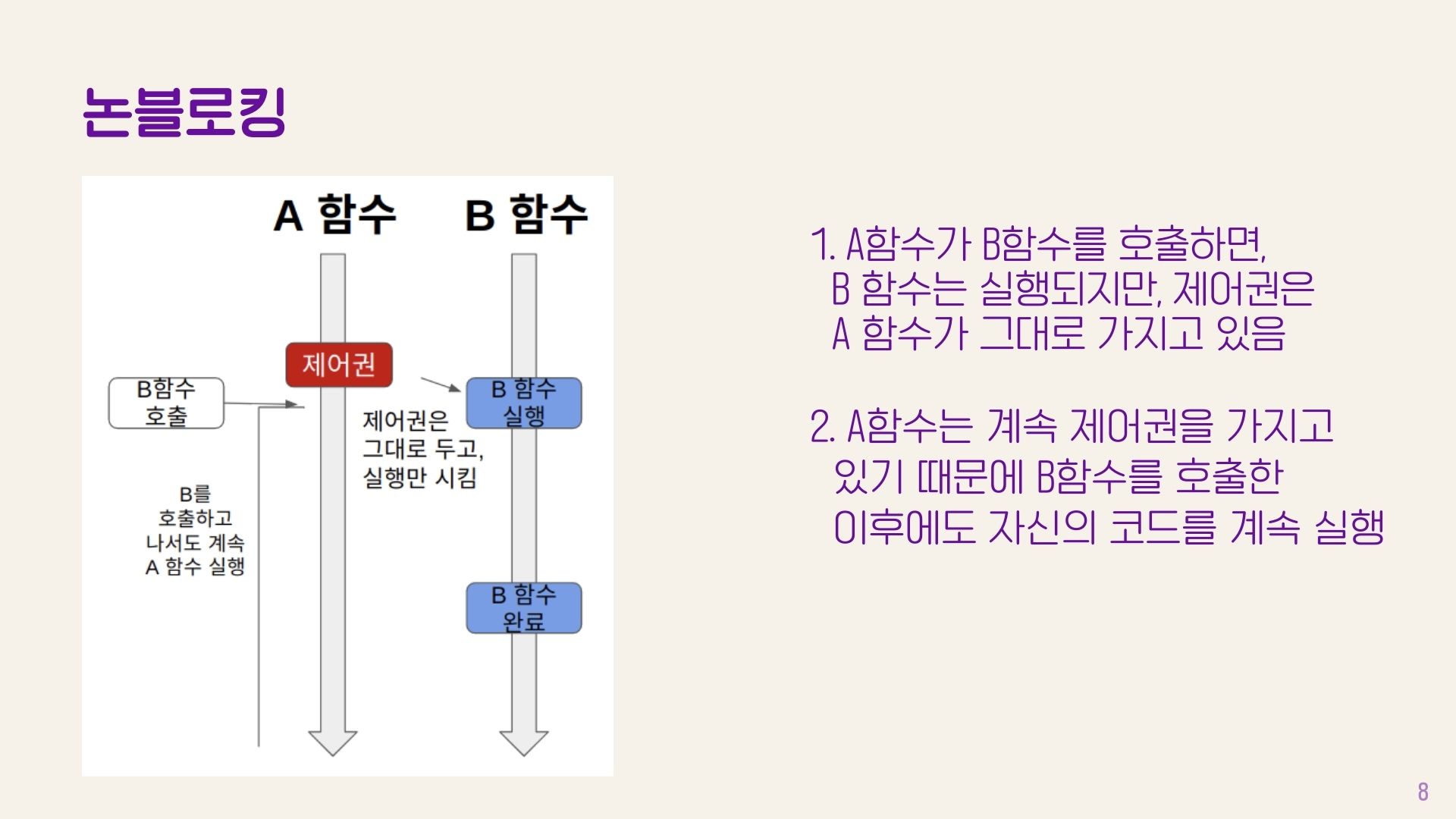 논블로킹

A 함수

B 함수

제어권

B함수 호출

B 함수 실행

제어권은 그대로 두고, 실행만 시킴

B를 호출하고 나서도 계속 A 함수 실행

B 함수 완료

1. A함수가 B함수를 호출하면, B 함수는 실행되지만, 제어권은 A 함수가 그대로 가지고 있음

2. A함수는 계속 제어권을 가지고 있기 때문에 B함수를 호출한 이후에도 자신의 코드를 계속 실행

8